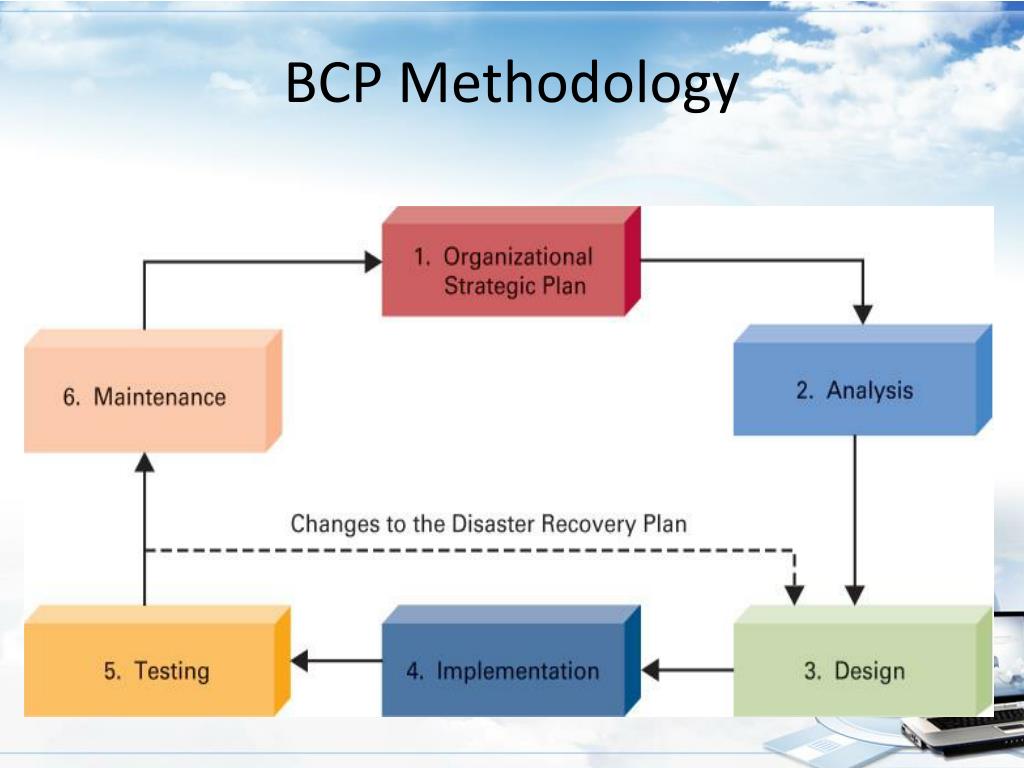 BCP Methodology

1. Organizational Strategic Plan

2. Analysis

3. Design

4. Implementation

5. Testing

6. Maintenance

Changes to the Disaster Recovery Plan